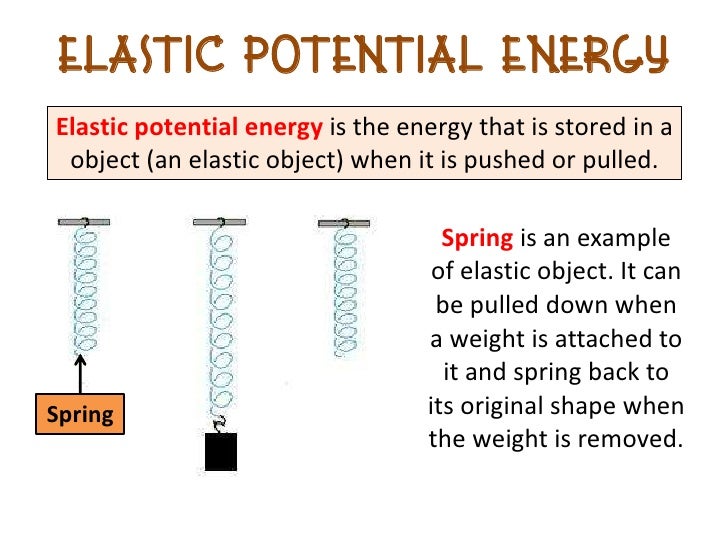 ELASTIC POTENTIAL ENERGY

Elastic potential energy is the energy that is stored in a object (an elastic object) when it is pushed or pulled.

Spring

Spring is an example of elastic object. It can be pulled down when a weight is attached to it and spring back to its original shape when the weight is removed.